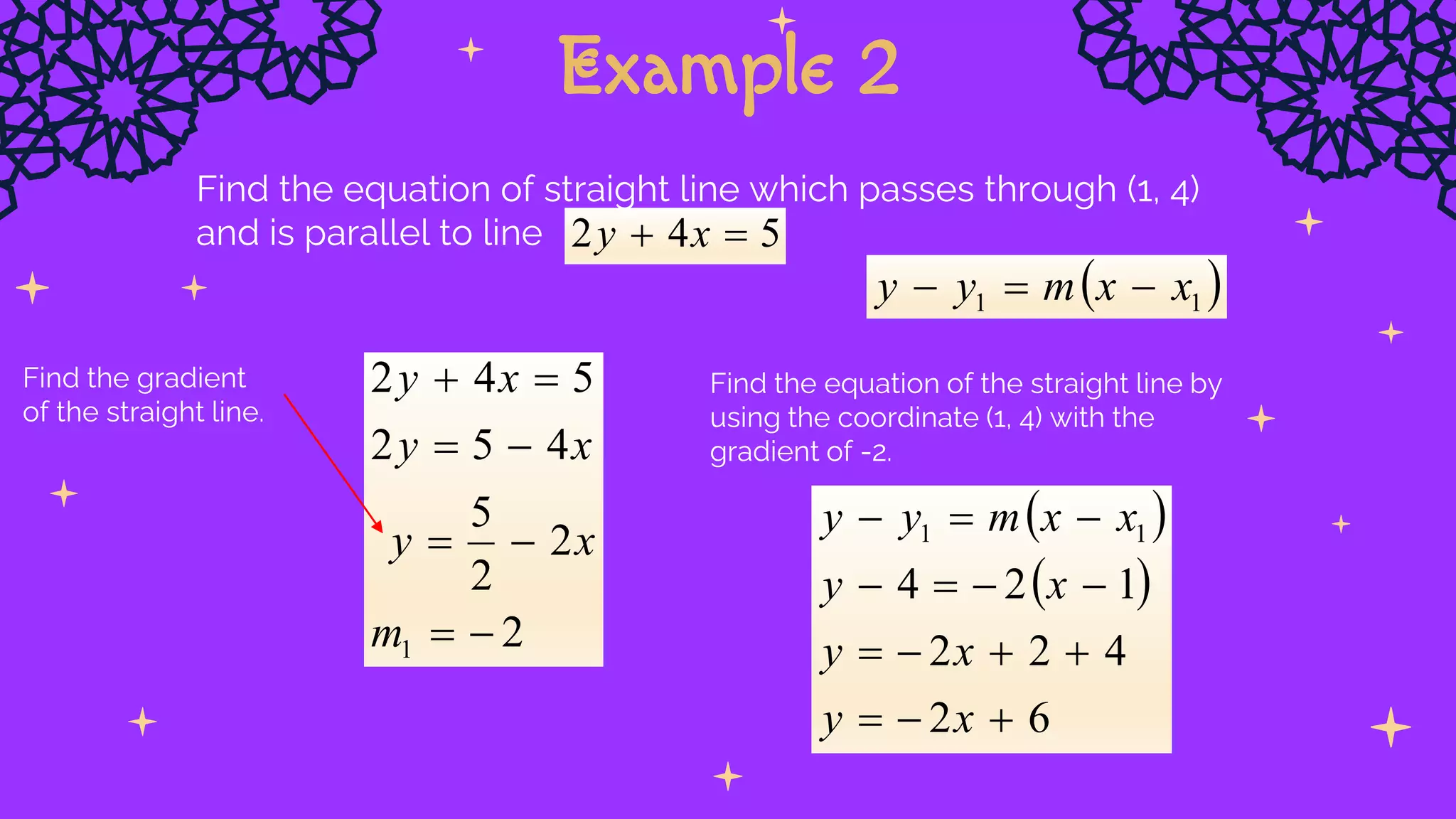 Example 2

Find the equation of straight line which passes through (1, 4) and is parallel to line $2y + 4x = 5$

$y - y_1 = m(x - x_1)$

Find the gradient of the straight line.

$2y + 4x = 5$
$2y = 5 - 4x$
$y = \frac{5}{2} - 2x$
$m_1 = -2$

Find the equation of the straight line by using the coordinate (1, 4) with the gradient of -2.

$y - y_1 = m(x - x_1)$
$y - 4 = -2(x - 1)$
$y = -2x + 2 + 4$
$y = -2x + 6$